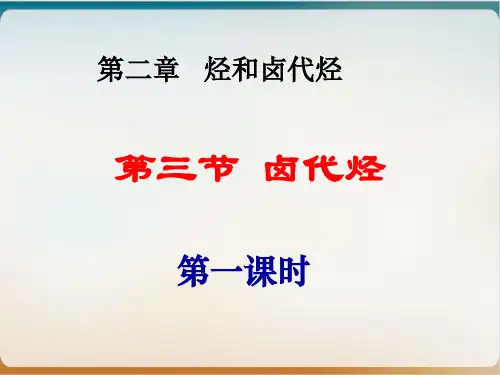 第二章　烃和卤代烃

第三节　卤代烃

第一课时